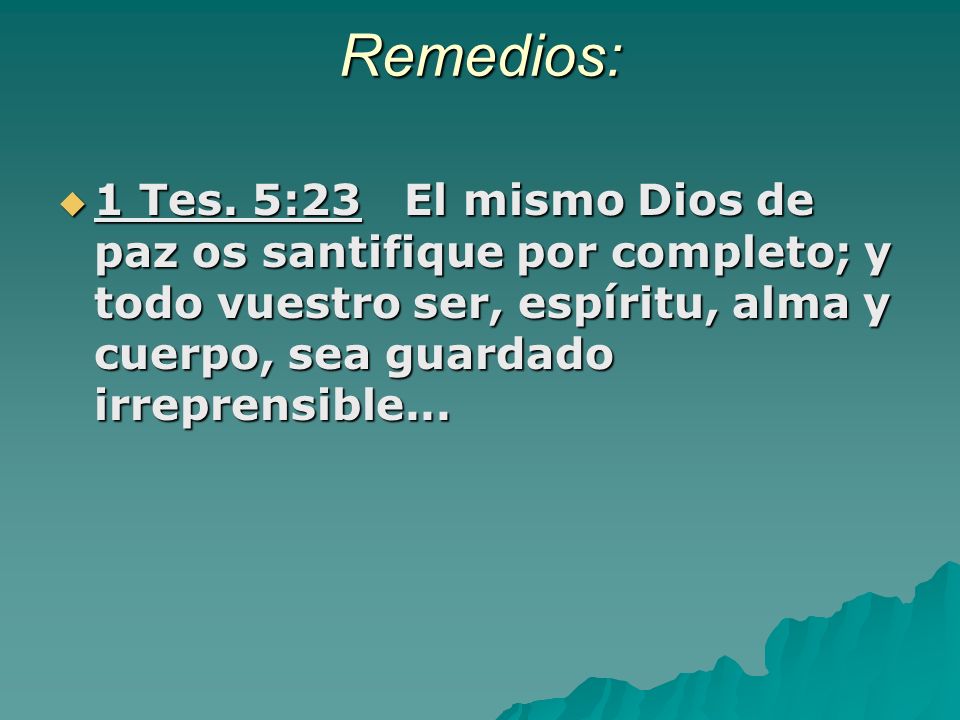 Remedios:

1 Tes. 5:23 El mismo Dios de paz os santifique por completo; y todo vuestro ser, espíritu, alma y cuerpo, sea guardado irreprensible…